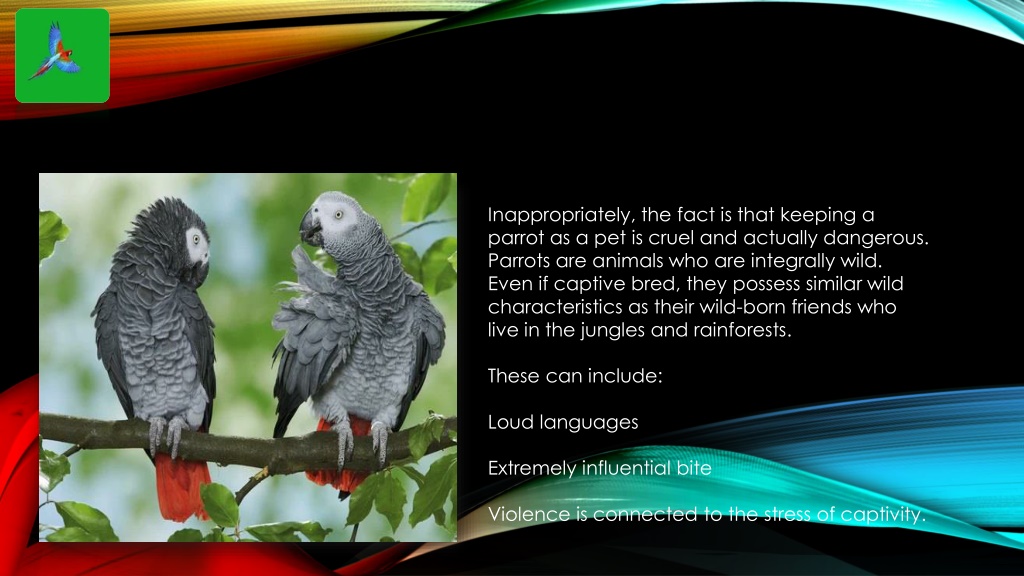 Inappropriately, the fact is that keeping a parrot as a pet is cruel and actually dangerous. Parrots are animals who are integrally wild. Even if captive bred, they possess similar wild characteristics as their wild-born friends who live in the jungles and rainforests.

These can include:

Loud languages

Extremely influential bite

Violence is connected to the stress of captivity.